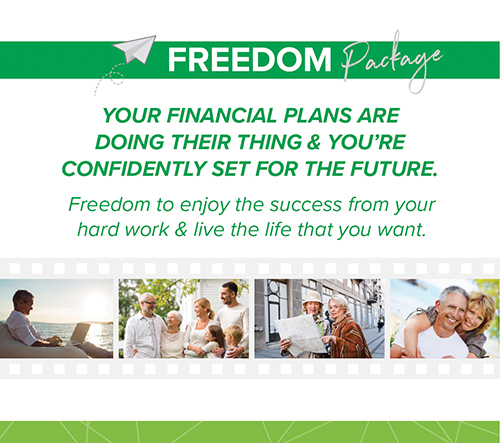 FREEDOM Package

YOUR FINANCIAL PLANS ARE DOING THEIR THING & YOU'RE CONFIDENTLY SET FOR THE FUTURE.

Freedom to enjoy the success from your hard work & live the life that you want.